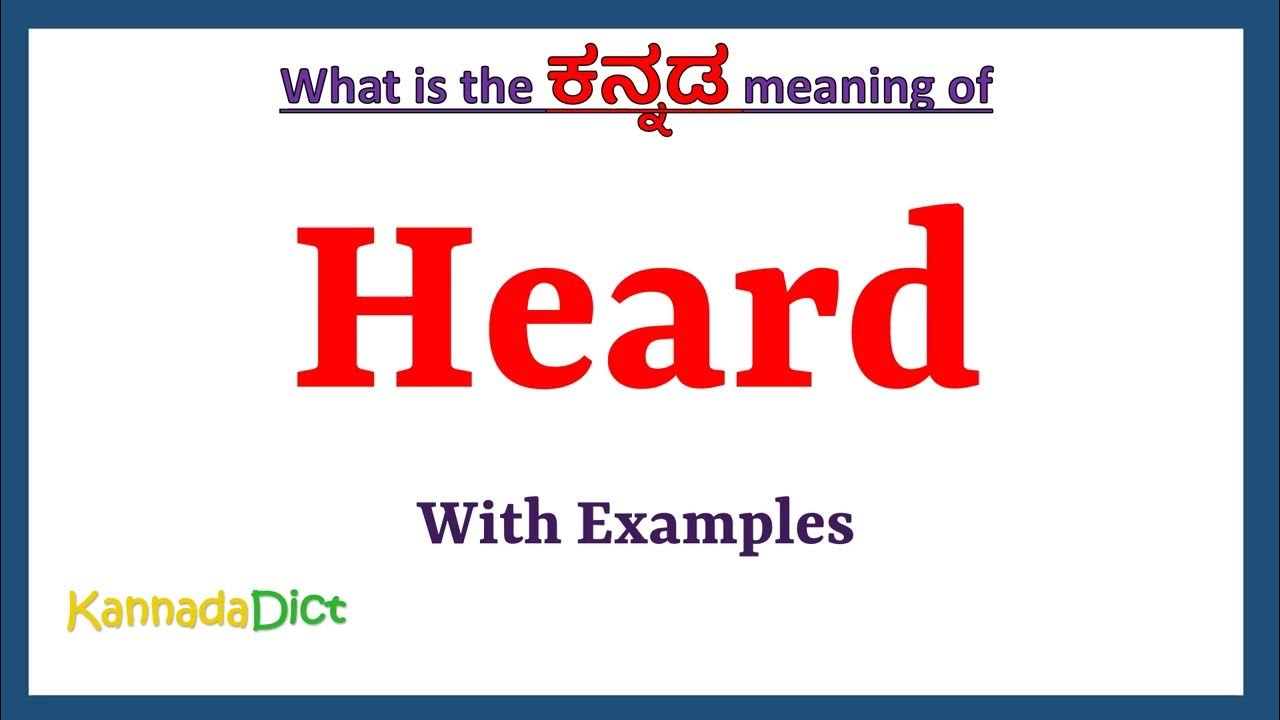 What is the ಕನ್ನಡ meaning of

Heard

With Examples

KannadaDict